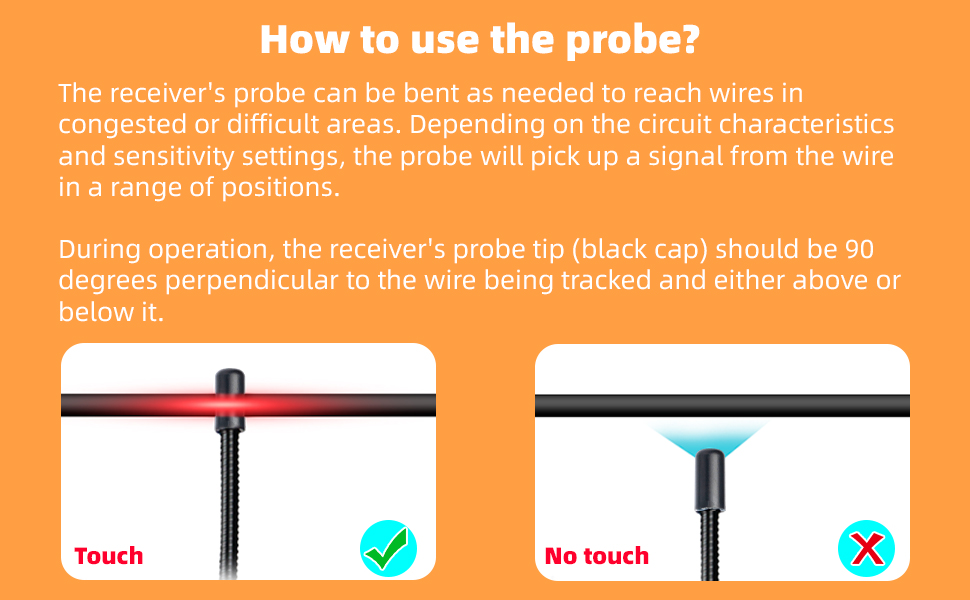 How to use the probe?

The receiver's probe can be bent as needed to reach wires in congested or difficult areas. Depending on the circuit characteristics and sensitivity settings, the probe will pick up a signal from the wire in a range of positions.

During operation, the receiver's probe tip (black cap) should be 90 degrees perpendicular to the wire being tracked and either above or below it.

Touch

No touch